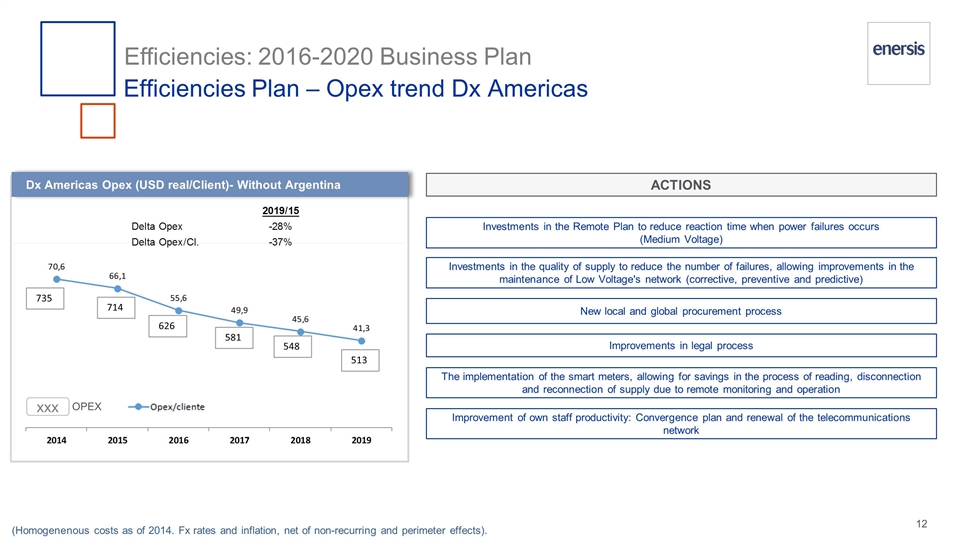 Efficiencies: 2016-2020 Business Plan

Efficiencies Plan – Opex trend Dx Americas

enersis

Dx Americas Opex (USD real/Client)- Without Argentina

| | 2019/15 |
|---|---|
| Delta Opex | -28% |
| Delta Opex/Cl. | -37% |

70,6
66,1
55,6
49,9
45,6
41,3

735
714
626
581
548
513

XXX OPEX
Opex/cliente

2014
2015
2016
2017
2018
2019

ACTIONS

Investments in the Remote Plan to reduce reaction time when power failures occurs (Medium Voltage)

Investments in the quality of supply to reduce the number of failures, allowing improvements in the maintenance of Low Voltage's network (corrective, preventive and predictive)

New local and global procurement process

Improvements in legal process

The implementation of the smart meters, allowing for savings in the process of reading, disconnection and reconnection of supply due to remote monitoring and operation

Improvement of own staff productivity: Convergence plan and renewal of the telecommunications network

(Homogenenous costs as of 2014. Fx rates and inflation, net of non-recurring and perimeter effects).

12